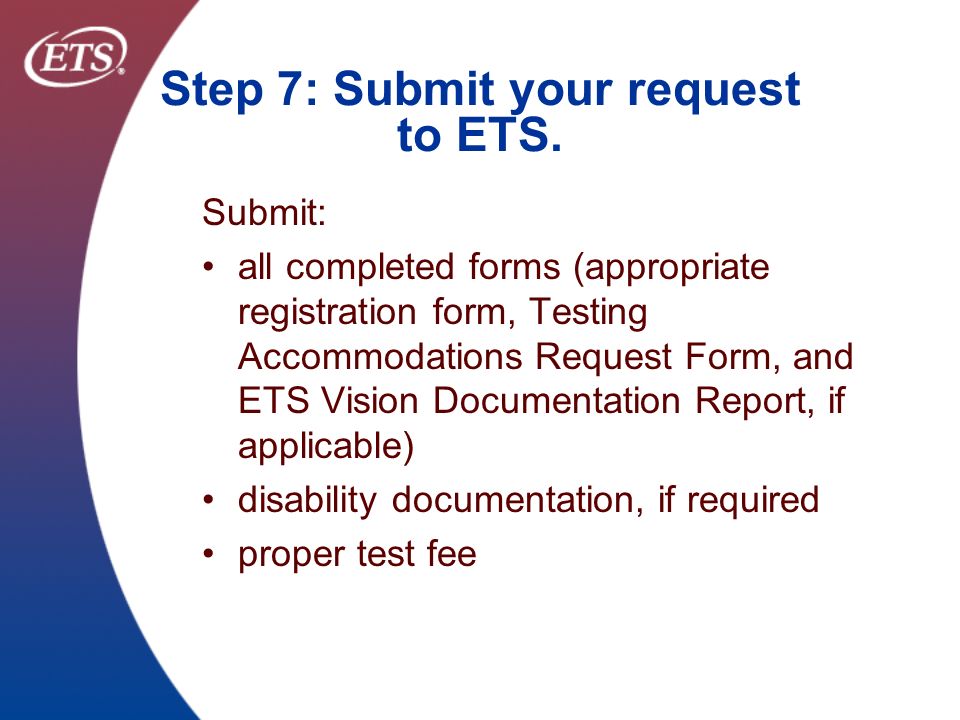 ETS®

Step 7: Submit your request to ETS.

Submit:
• all completed forms (appropriate registration form, Testing Accommodations Request Form, and ETS Vision Documentation Report, if applicable)
• disability documentation, if required
• proper test fee